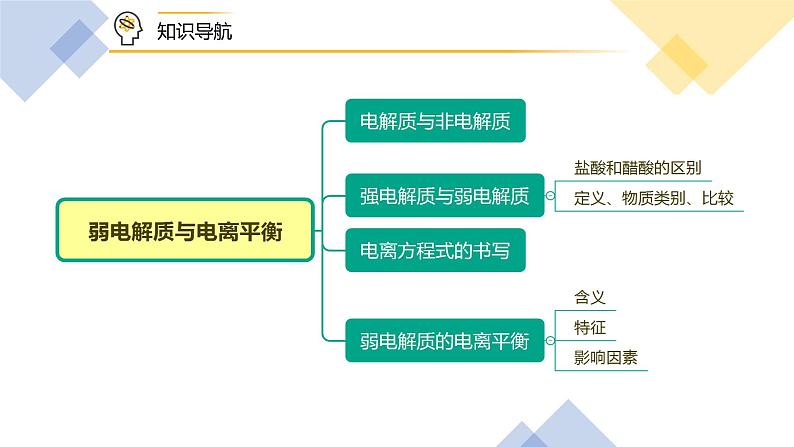 知识导航

弱电解质与电离平衡

电解质与非电解质

强电解质与弱电解质

盐酸和醋酸的区别

定义、物质类别、比较

电离方程式的书写

弱电解质的电离平衡

含义

特征

影响因素